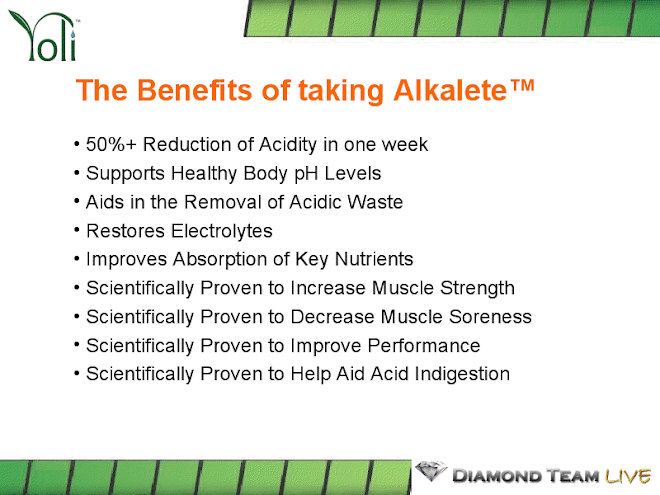 Yoli™

The Benefits of taking Alkalete™

• 50%+ Reduction of Acidity in one week
• Supports Healthy Body pH Levels
• Aids in the Removal of Acidic Waste
• Restores Electrolytes
• Improves Absorption of Key Nutrients
• Scientifically Proven to Increase Muscle Strength
• Scientifically Proven to Decrease Muscle Soreness
• Scientifically Proven to Improve Performance
• Scientifically Proven to Help Aid Acid Indigestion

DIAMOND TEAM LIVE